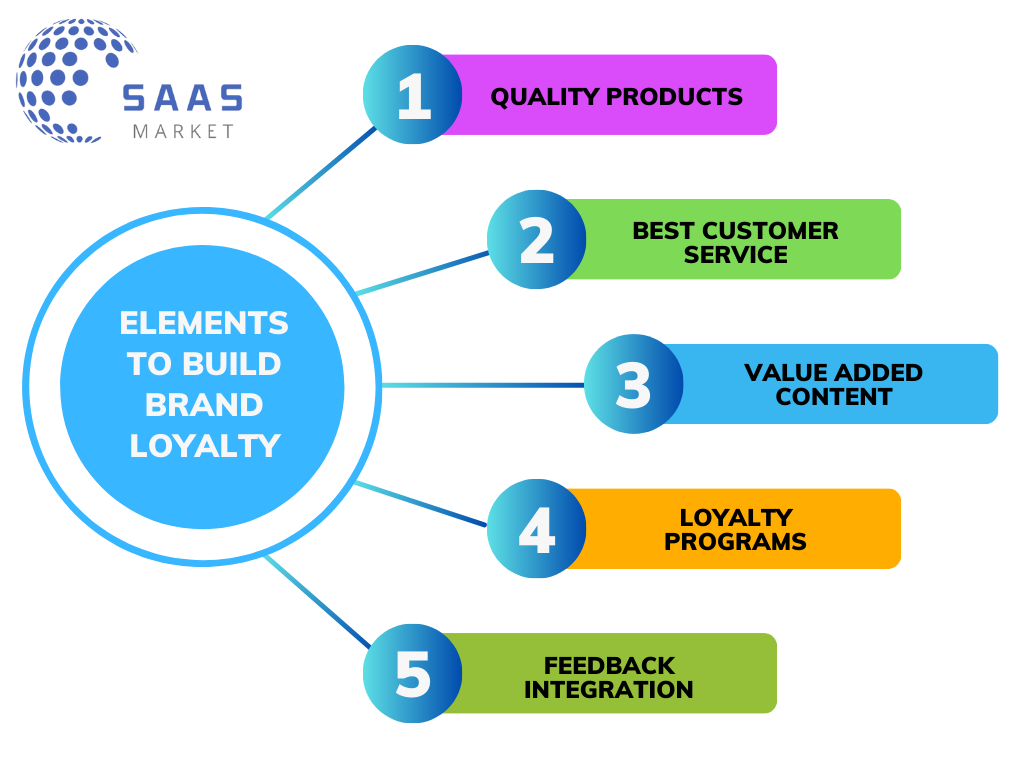 SAAS
MARKET

ELEMENTS TO BUILD BRAND LOYALTY

1 QUALITY PRODUCTS

2 BEST CUSTOMER SERVICE

3 VALUE ADDED CONTENT

4 LOYALTY PROGRAMS

5 FEEDBACK INTEGRATION